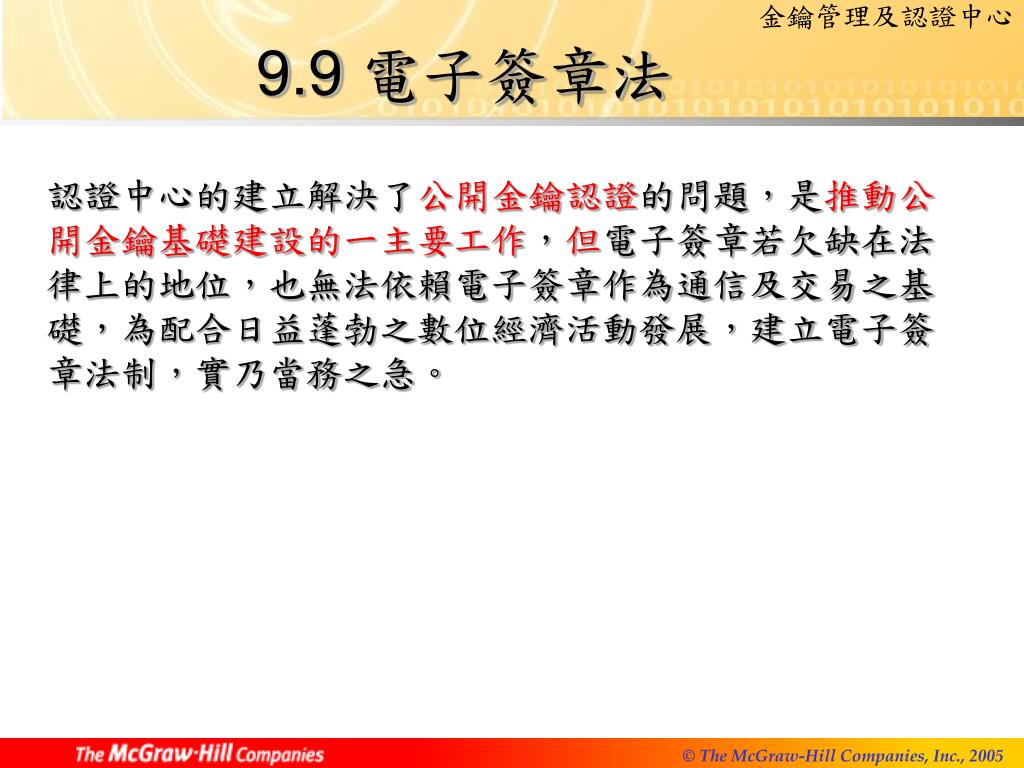 金鑰管理及認證中心

9.9 電子簽章法

認證中心的建立解決了公開金鑰認證的問題，是推動公開金鑰基礎建設的一主要工作，但電子簽章若欠缺在法律上的地位，也無法依賴電子簽章作為通信及交易之基礎，為配合日益蓬勃之數位經濟活動發展，建立電子簽章法制，實乃當務之急。

The McGraw·Hill Companies

© The McGraw-Hill Companies, Inc., 2005